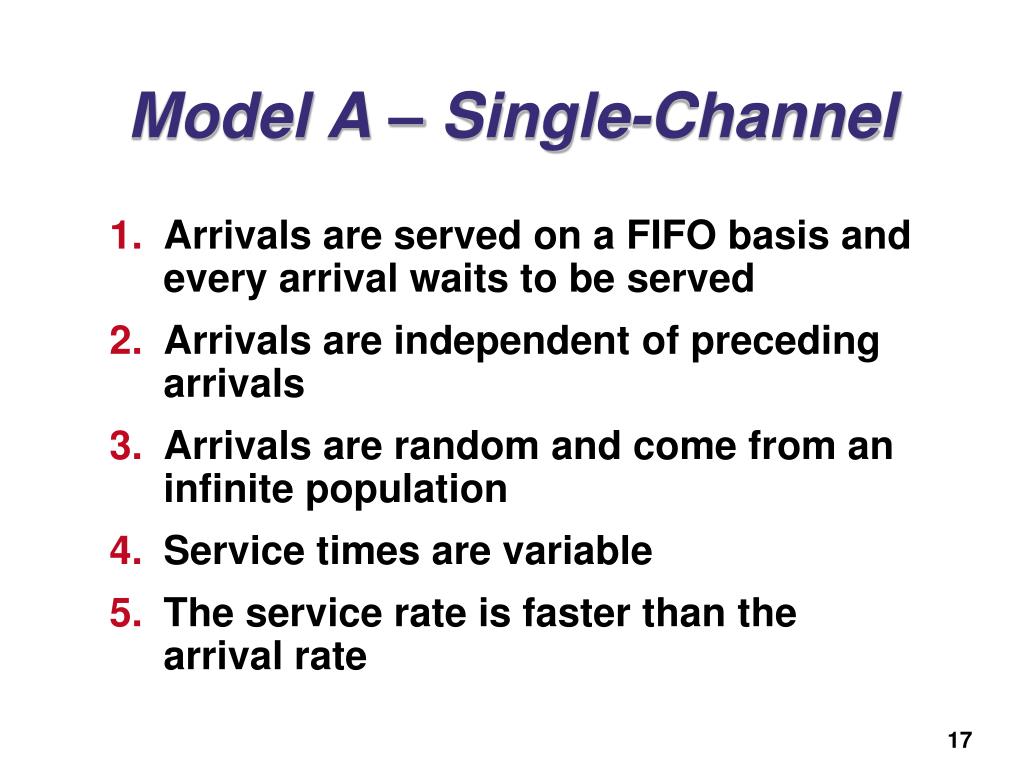 Model A – Single-Channel

1. Arrivals are served on a FIFO basis and every arrival waits to be served

2. Arrivals are independent of preceding arrivals

3. Arrivals are random and come from an infinite population

4. Service times are variable

5. The service rate is faster than the arrival rate

17